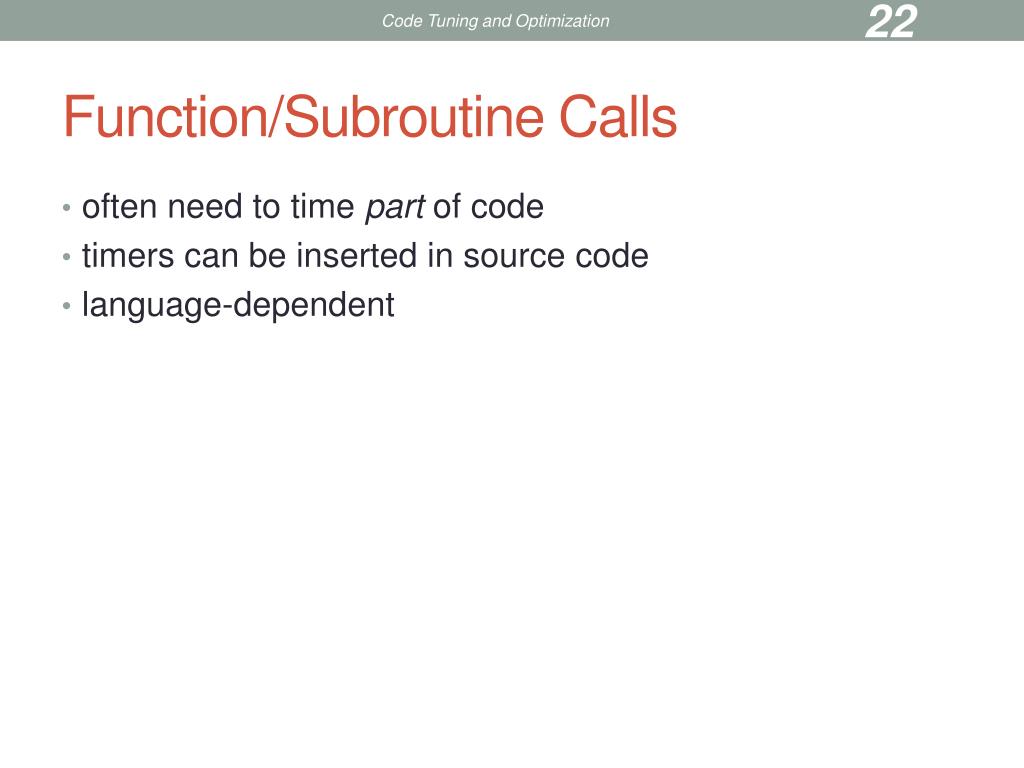 Code Tuning and Optimization

22

Function/Subroutine Calls

• often need to time part of code
• timers can be inserted in source code
• language-dependent